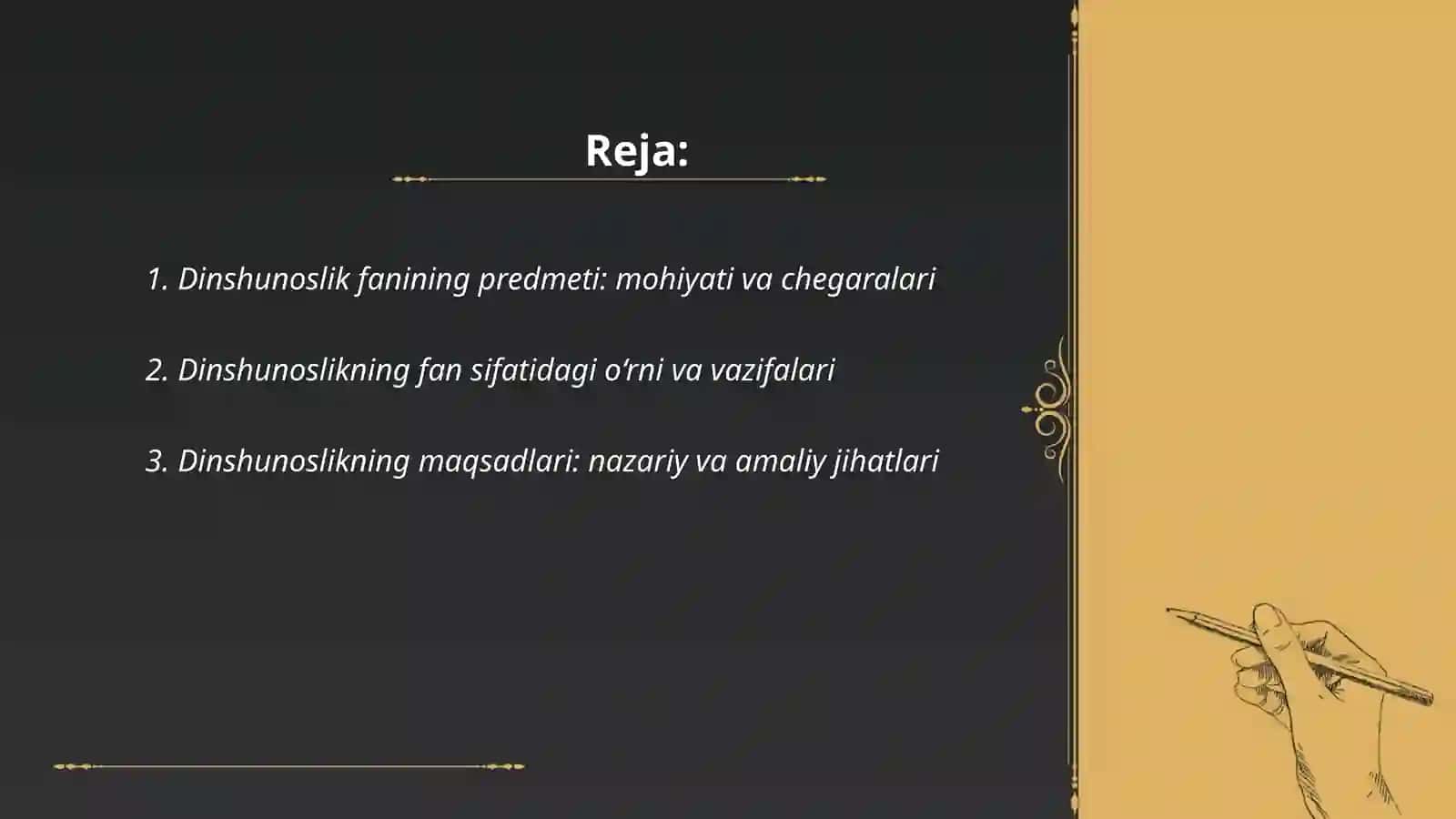 Reja:

1. Dinshunoslik fanining predmeti: mohiyati va chegaralari

2. Dinshunoslikning fan sifatidagi o‘rni va vazifalari

3. Dinshunoslikning maqsadlari: nazariy va amaliy jihatlari